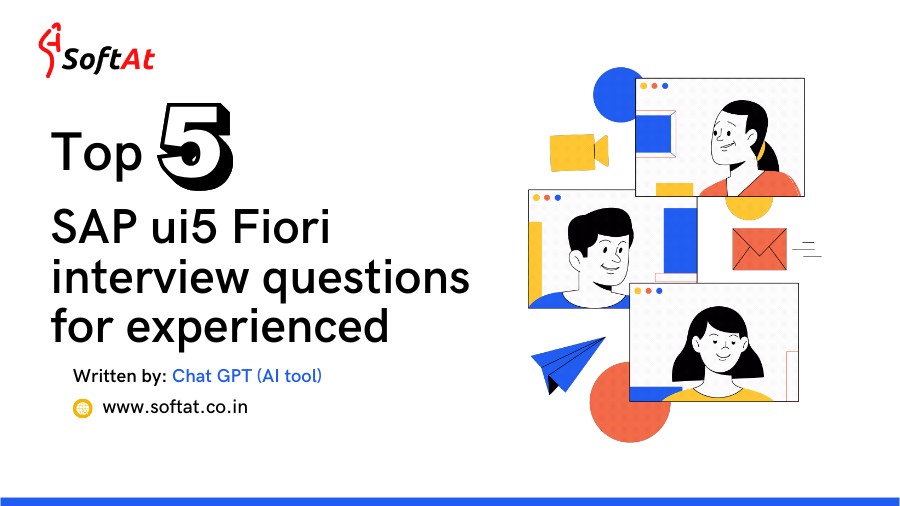 SoftAt

Top 5

SAP ui5 Fiori interview questions for experienced

Written by: Chat GPT (AI tool)

www.softat.co.in